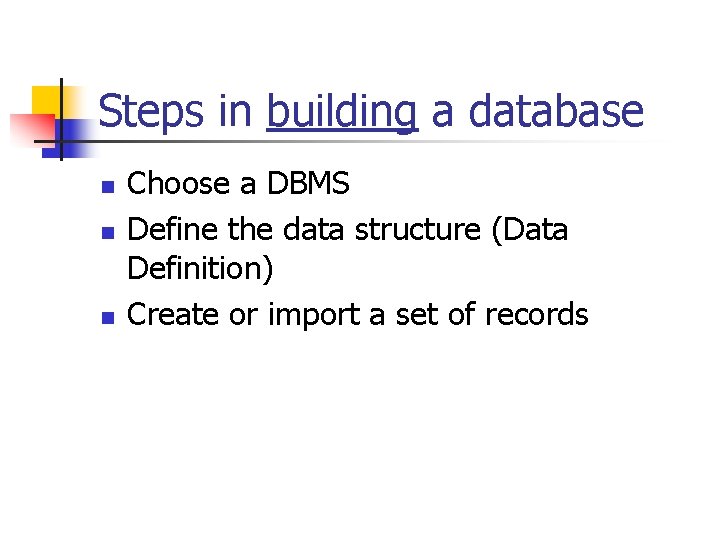 Steps in building a database

- Choose a DBMS
- Define the data structure (Data Definition)
- Create or import a set of records